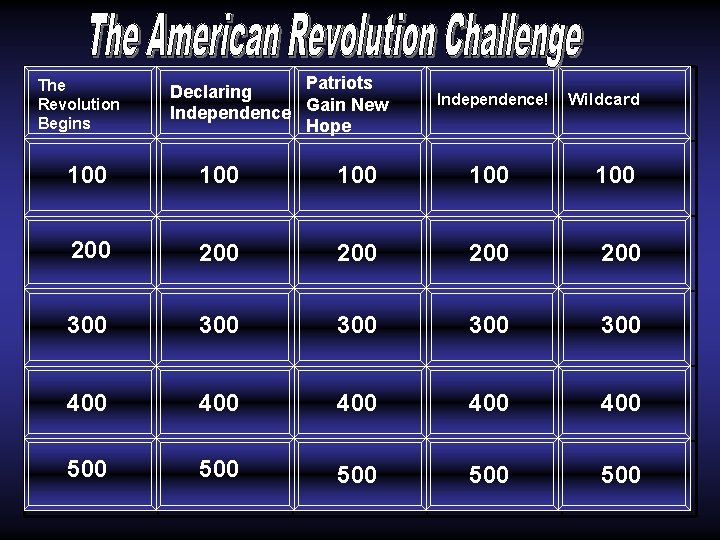 The American Revolution Challenge

| The Revolution Begins | Declaring Independence | Patriots Gain New Hope | Independence! | Wildcard |
|---|---|---|---|---|
| 100 | 100 | 100 | 100 | 100 |
| 200 | 200 | 200 | 200 | 200 |
| 300 | 300 | 300 | 300 | 300 |
| 400 | 400 | 400 | 400 | 400 |
| 500 | 500 | 500 | 500 | 500 |